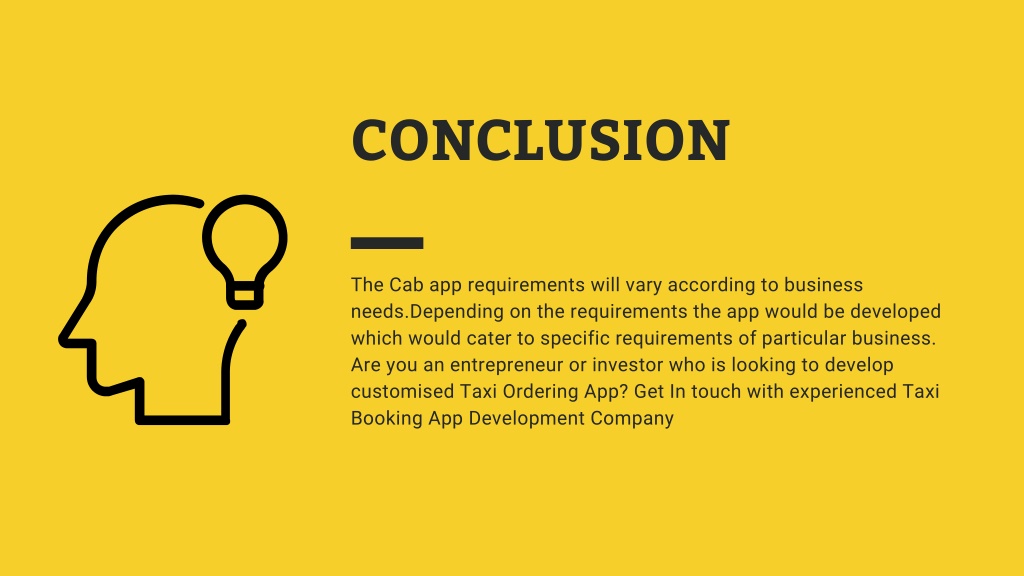 CONCLUSION

The Cab app requirements will vary according to business needs.Depending on the requirements the app would be developed which would cater to specific requirements of particular business. Are you an entrepreneur or investor who is looking to develop customised Taxi Ordering App? Get In touch with experienced Taxi Booking App Development Company